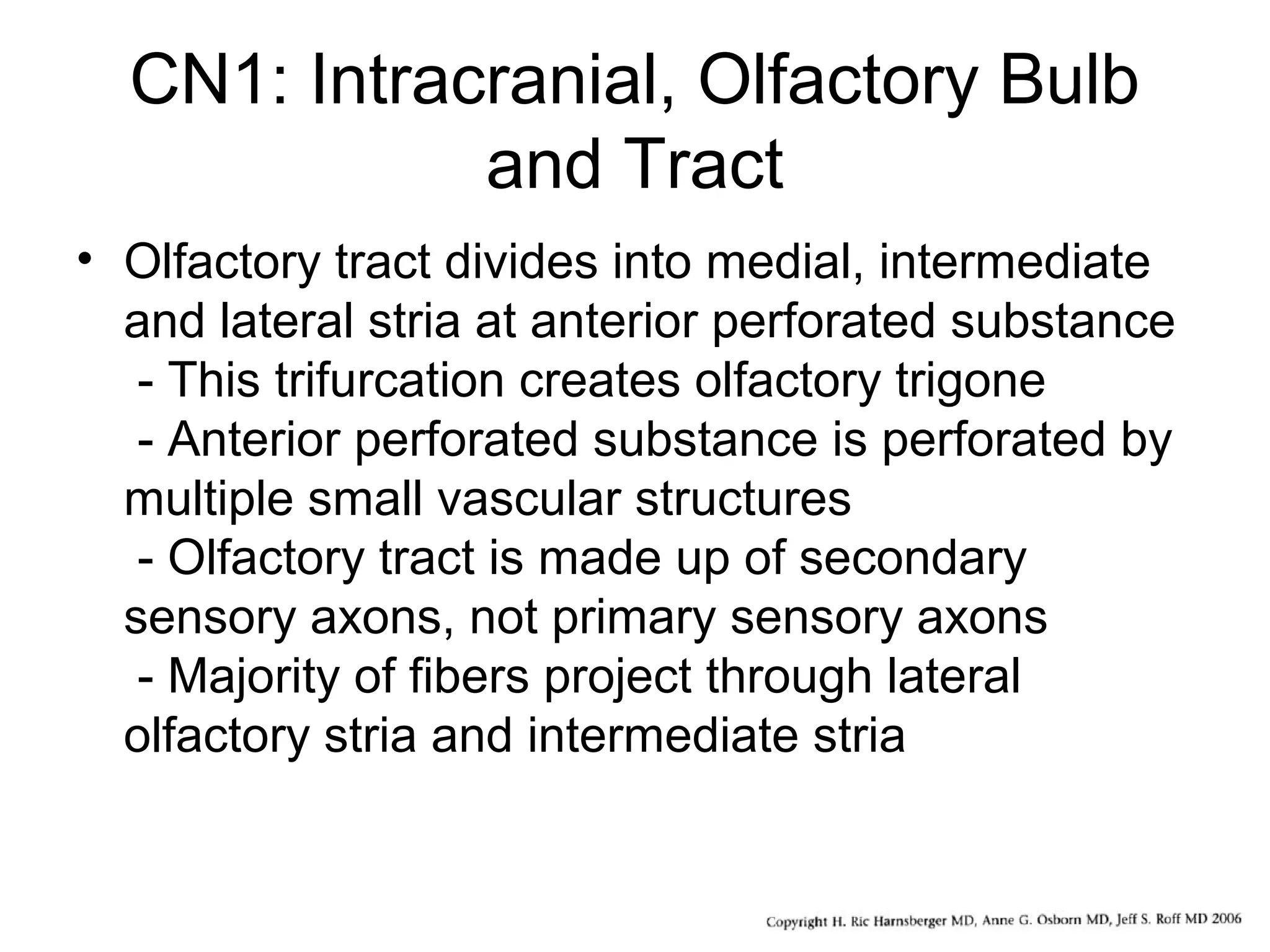 CN1: Intracranial, Olfactory Bulb and Tract

• Olfactory tract divides into medial, intermediate and lateral stria at anterior perforated substance
- This trifurcation creates olfactory trigone
- Anterior perforated substance is perforated by multiple small vascular structures
- Olfactory tract is made up of secondary sensory axons, not primary sensory axons
- Majority of fibers project through lateral olfactory stria and intermediate stria

Copyright H. Ric Harnsberger MD, Anne G. Osborn MD, Jeff S. Roff MD 2006